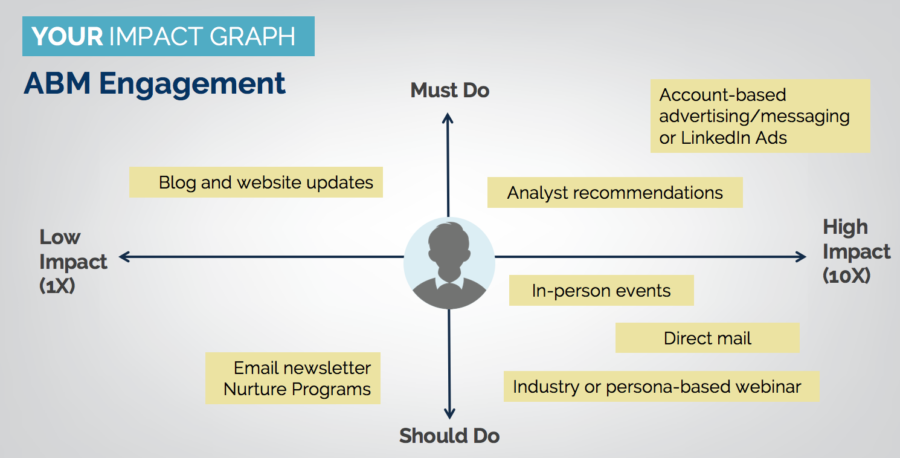 YOUR IMPACT GRAPH

ABM Engagement

Must Do

Account-based advertising/messaging or LinkedIn Ads

Blog and website updates

Analyst recommendations

Low Impact (1X)

High Impact (10X)

In-person events

Direct mail

Email newsletter Nurture Programs

Industry or persona-based webinar

Should Do